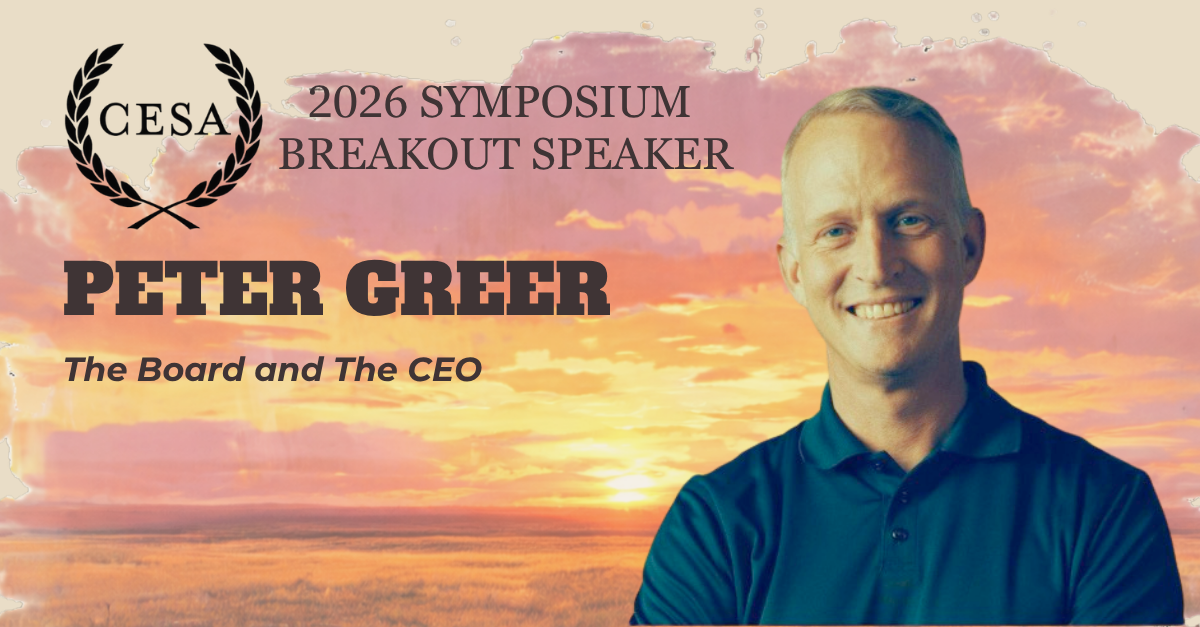 CESA

2026 SYMPOSIUM BREAKOUT SPEAKER

PETER GREER

The Board and The CEO